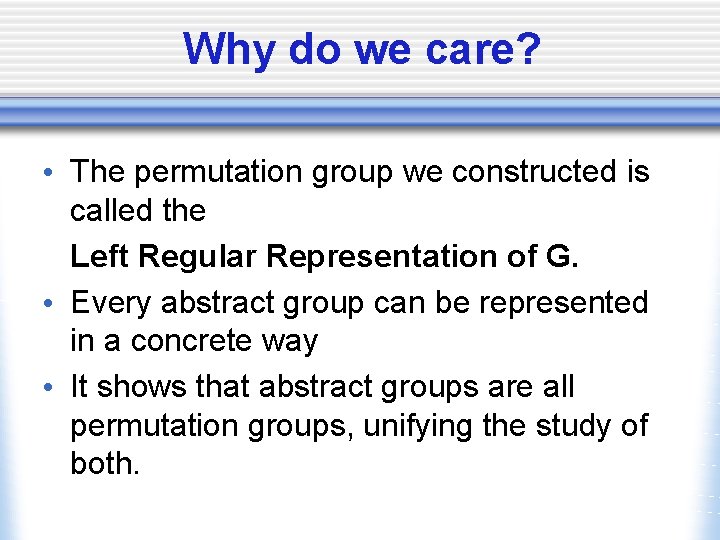 Why do we care?

• The permutation group we constructed is called the

Left Regular Representation of G.

• Every abstract group can be represented in a concrete way

• It shows that abstract groups are all permutation groups, unifying the study of both.